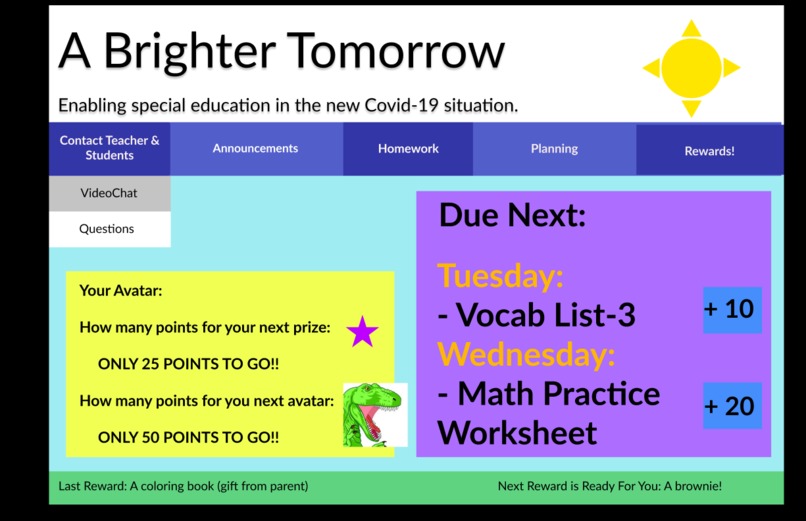 A Brighter Tomorrow

Enabling special education in the new Covid-19 situation.

Contact Teacher & Students

Announcements

Homework

Planning

Rewards!

VideoChat

Questions

Your Avatar:

How many points for your next prize:

ONLY 25 POINTS TO GO!!

How many points for you next avatar:

ONLY 50 POINTS TO GO!!

Due Next:

Tuesday:

- Vocab List-3

+ 10

Wednesday:

- Math Practice Worksheet

+ 20

Last Reward: A coloring book (gift from parent)

Next Reward is Ready For You: A brownie!